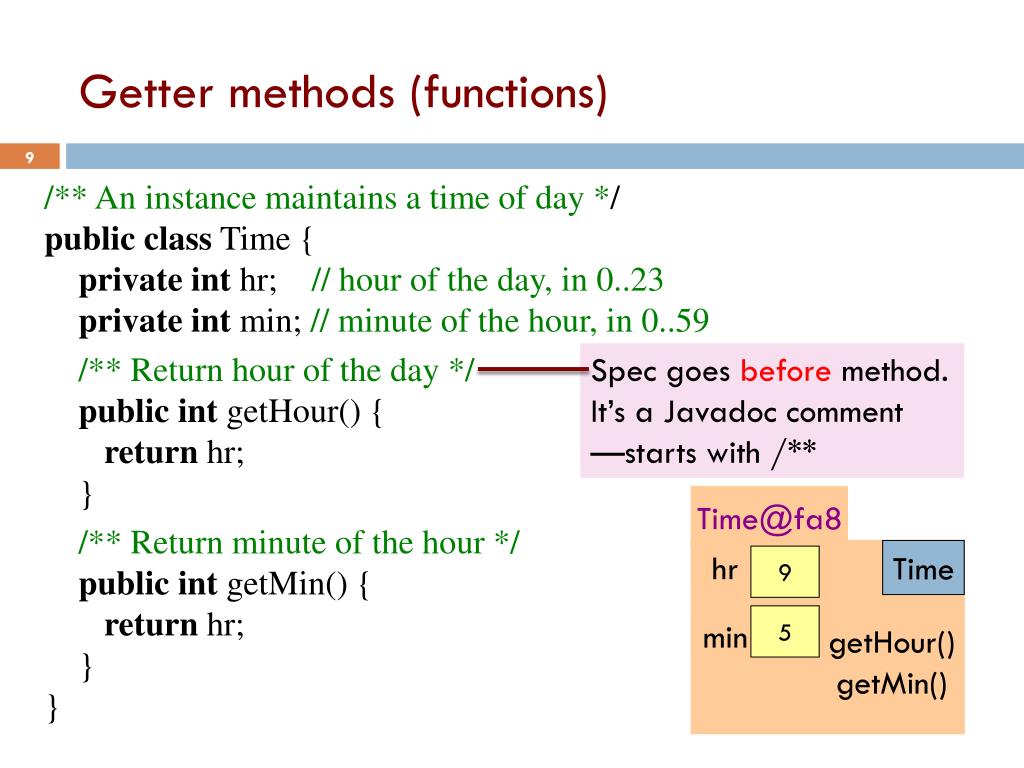 Getter methods (functions)

9

/** An instance maintains a time of day */
public class Time {
private int hr; // hour of the day, in 0..23
private int min; // minute of the hour, in 0..59

/** Return hour of the day */
public int getHour() {
return hr;
}

/** Return minute of the hour */
public int getMin() {
return hr;
}
}

Spec goes before method. It's a Javadoc comment —starts with /**

Time@fa8

hr 9

Time

min 5

getHour()
getMin()